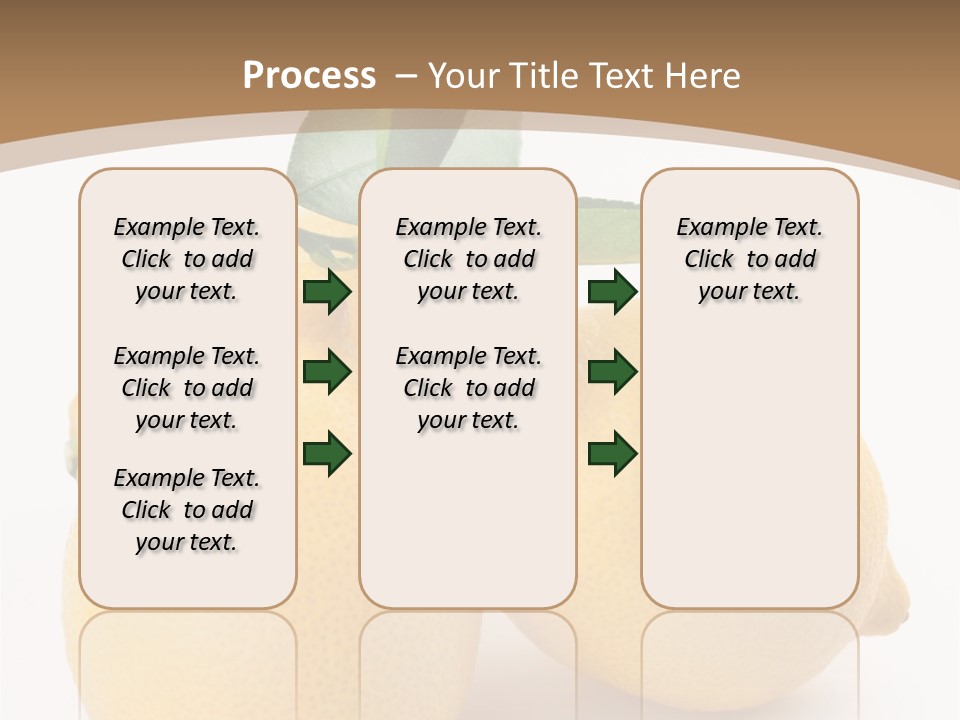 Process – Your Title Text Here

Example Text. Click to add your text.

Example Text. Click to add your text.

Example Text. Click to add your text.

Example Text. Click to add your text.

Example Text. Click to add your text.

Example Text. Click to add your text.